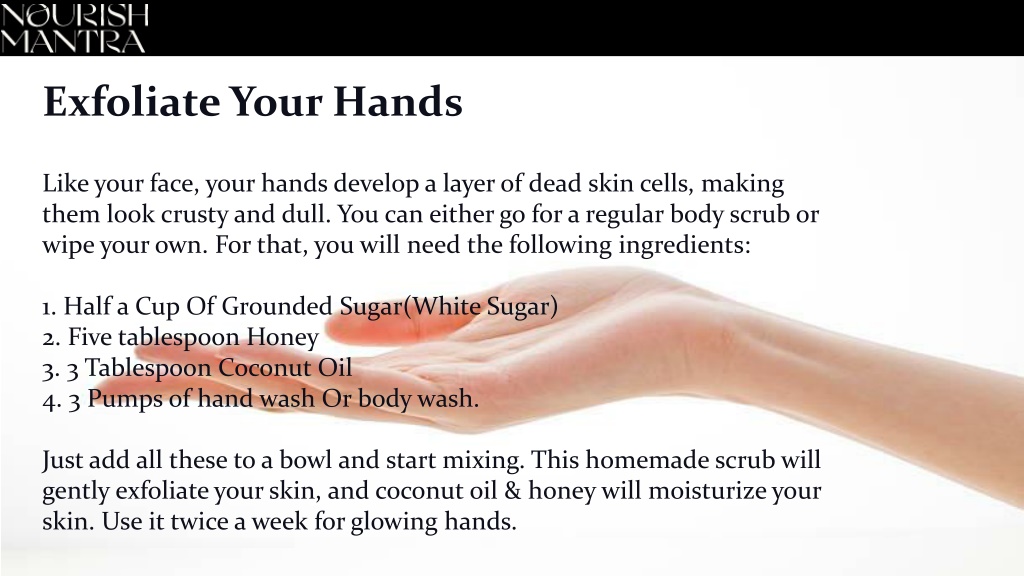 NOURISH MANTRA

Exfoliate Your Hands

Like your face, your hands develop a layer of dead skin cells, making them look crusty and dull. You can either go for a regular body scrub or wipe your own. For that, you will need the following ingredients:

1. Half a Cup Of Grounded Sugar(White Sugar)
2. Five tablespoon Honey
3. 3 Tablespoon Coconut Oil
4. 3 Pumps of hand wash Or body wash.

Just add all these to a bowl and start mixing. This homemade scrub will gently exfoliate your skin, and coconut oil & honey will moisturize your skin. Use it twice a week for glowing hands.